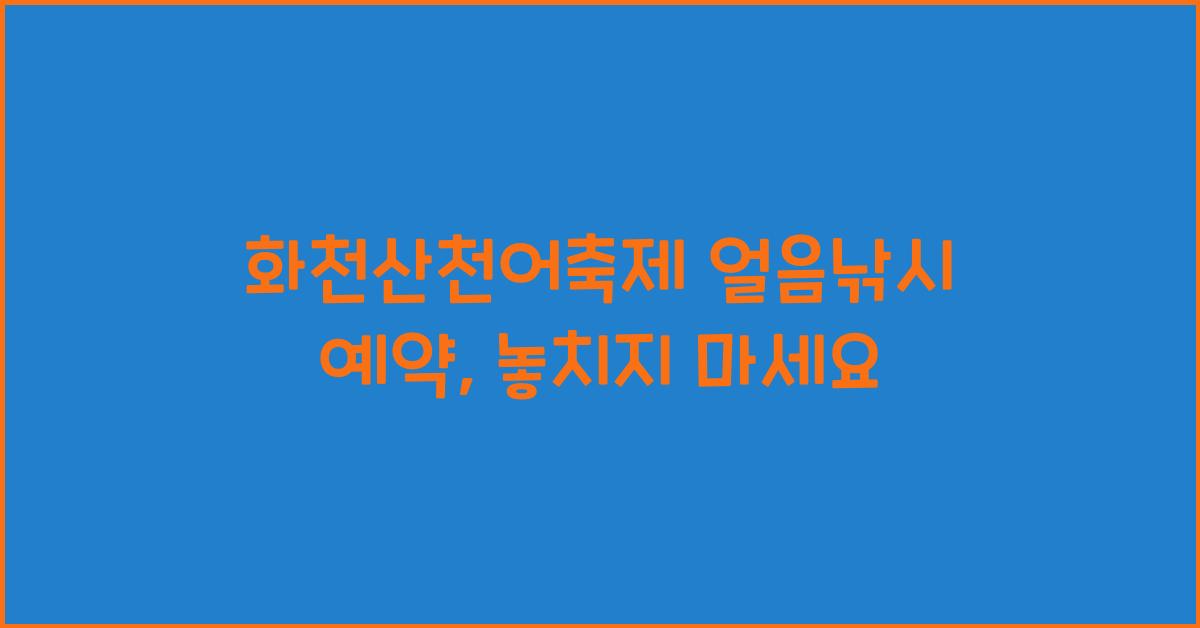 화천산천어축제 얼음낚시 예약, 놓치지 마세요